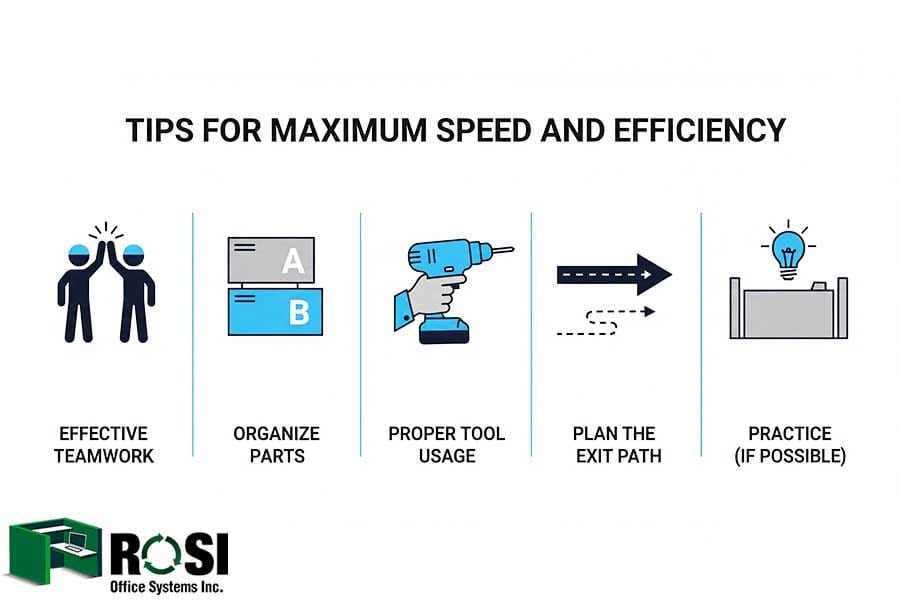 TIPS FOR MAXIMUM SPEED AND EFFICIENCY

A

B

EFFECTIVE TEAMWORK

ORGANIZE PARTS

PROPER TOOL USAGE

PLAN THE EXIT PATH

PRACTICE (IF POSSIBLE)

ROSI
Office Systems Inc.